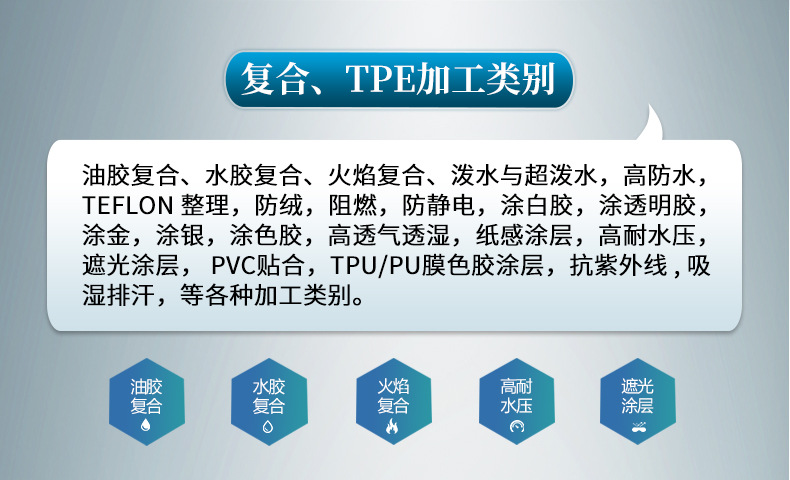 复合、TPE加工类别

油胶复合、水胶复合、火焰复合、泼水与超泼水，高防水，TEFLON 整理，防绒，阻燃，防静电，涂白胶，涂透明胶，涂金，涂银，涂色胶，高透气透湿，纸感涂层，高耐水压，遮光涂层， PVC贴合，TPU/PU膜色胶涂层，抗紫外线 , 吸湿排汗，等各种加工类别。

油胶复合

水胶复合

火焰复合

高耐水压

遮光涂层